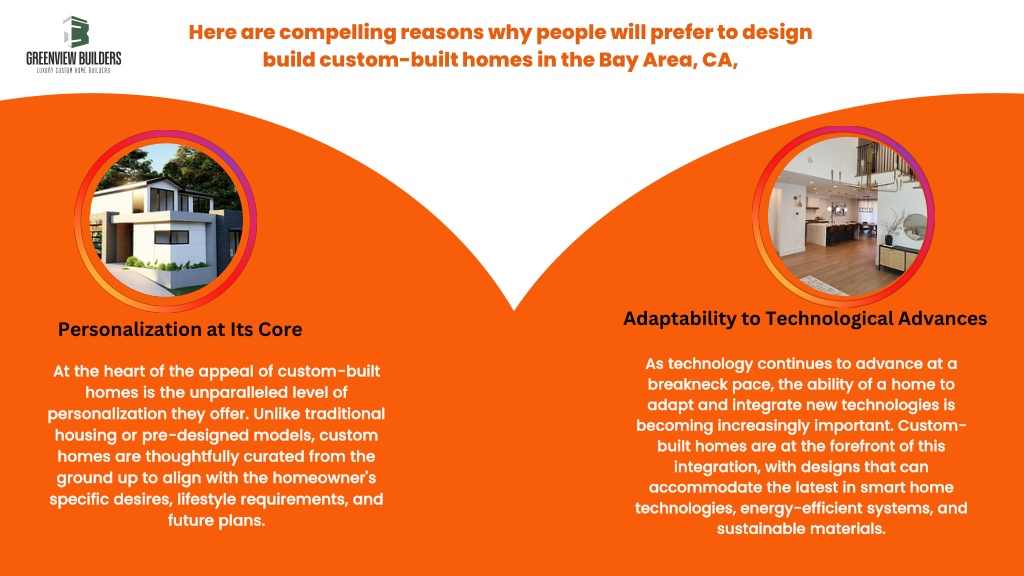 GREENVIEW BUILDERS
LUXURY CUSTOM HOME BUILDERS

Here are compelling reasons why people will prefer to design build custom-built homes in the Bay Area, CA,

Personalization at Its Core

At the heart of the appeal of custom-built homes is the unparalleled level of personalization they offer. Unlike traditional housing or pre-designed models, custom homes are thoughtfully curated from the ground up to align with the homeowner's specific desires, lifestyle requirements, and future plans.

Adaptability to Technological Advances

As technology continues to advance at a breakneck pace, the ability of a home to adapt and integrate new technologies is becoming increasingly important. Custom-built homes are at the forefront of this integration, with designs that can accommodate the latest in smart home technologies, energy-efficient systems, and sustainable materials.